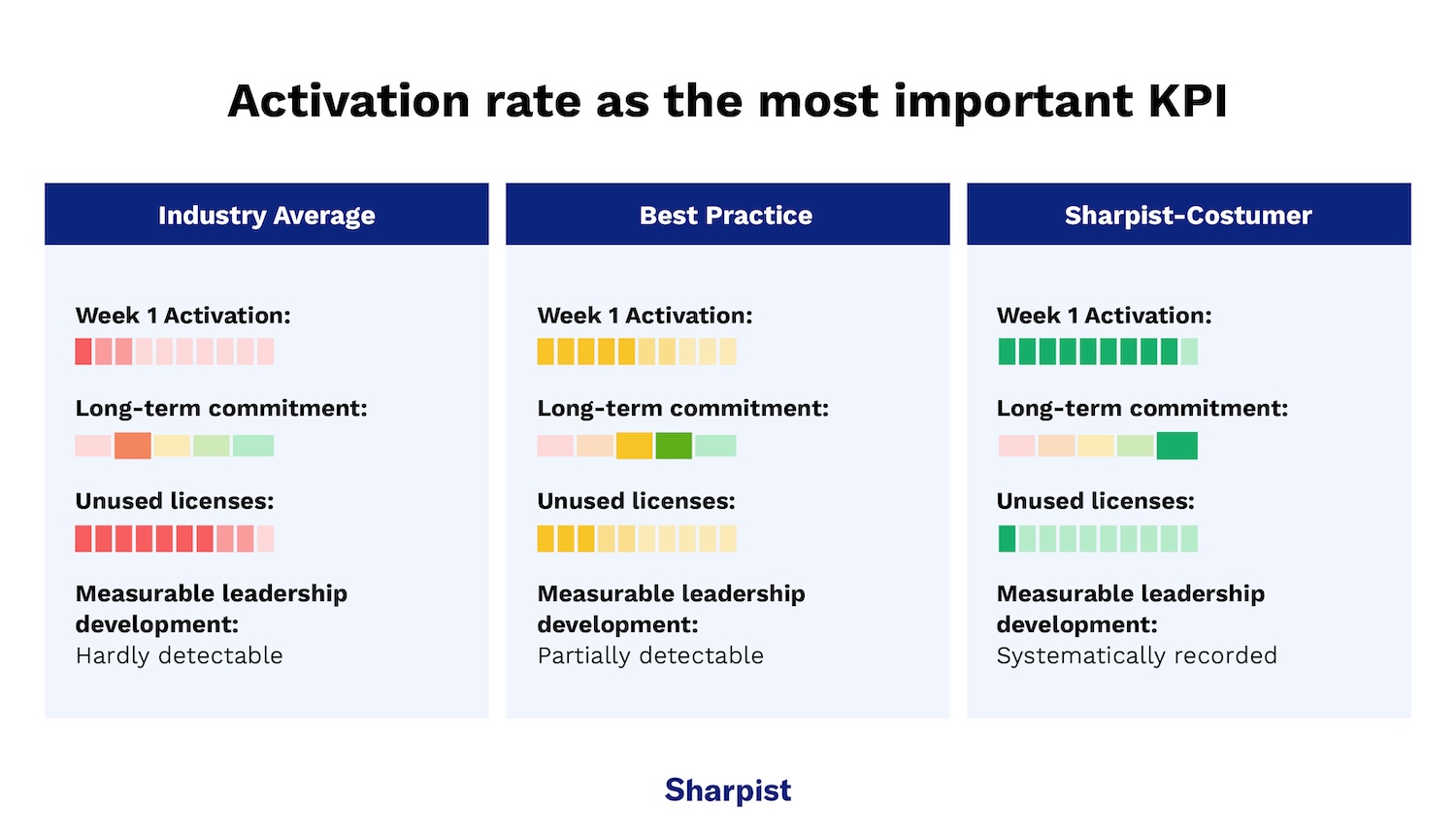 Activation rate as the most important KPI

Industry Average

Week 1 Activation:

Long-term commitment:

Unused licenses:

Measurable leadership development:
Hardly detectable

Best Practice

Week 1 Activation:

Long-term commitment:

Unused licenses:

Measurable leadership development:
Partially detectable

Sharpist-Costumer

Week 1 Activation:

Long-term commitment:

Unused licenses:

Measurable leadership development:
Systematically recorded

Sharpist